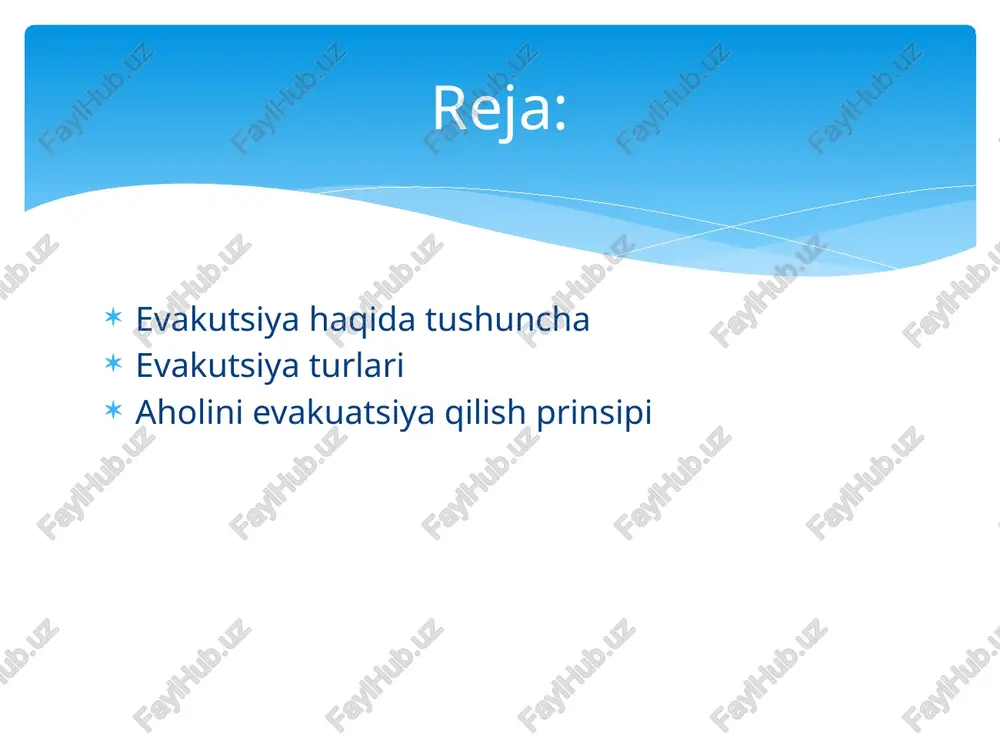 Reja:

* Evakutsiya haqida tushuncha
* Evakutsiya turlari
* Aholini evakuatsiya qilish prinsipi

FaylHub.uz